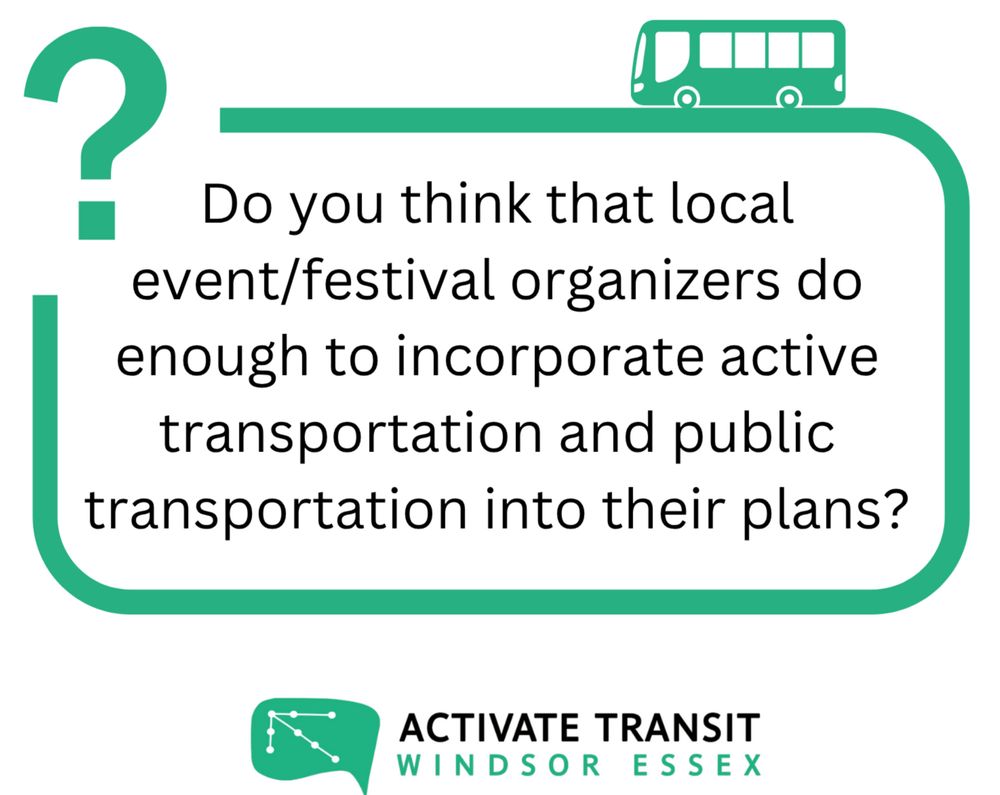 ?

Do you think that local event/festival organizers do enough to incorporate active transportation and public transportation into their plans?

ACTIVATE TRANSIT
WINDSOR ESSEX